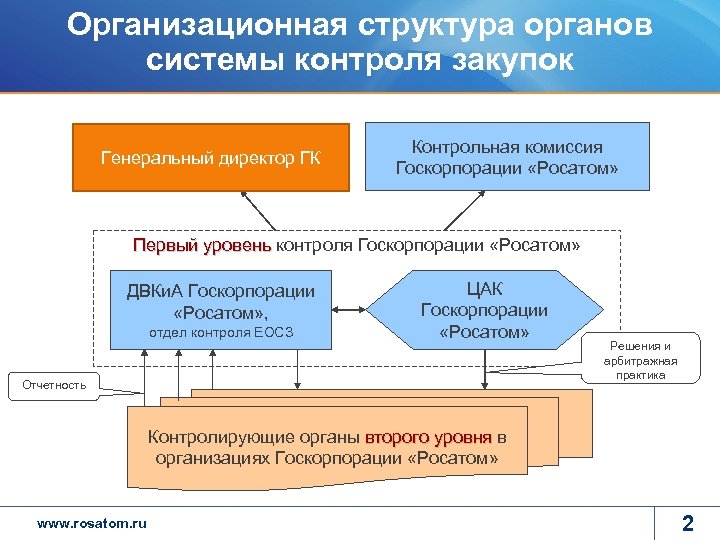 Организационная структура органов системы контроля закупок

Генеральный директор ГК

Контрольная комиссия Госкорпорации «Росатом»

Первый уровень контроля Госкорпорации «Росатом»

ДВКиА Госкорпорации «Росатом», отдел контроля ЕОСЗ

ЦАК Госкорпорации «Росатом»

Решения и арбитражная практика

Отчетность

Контролирующие органы второго уровня в организациях Госкорпорации «Росатом»

www.rosatom.ru

2